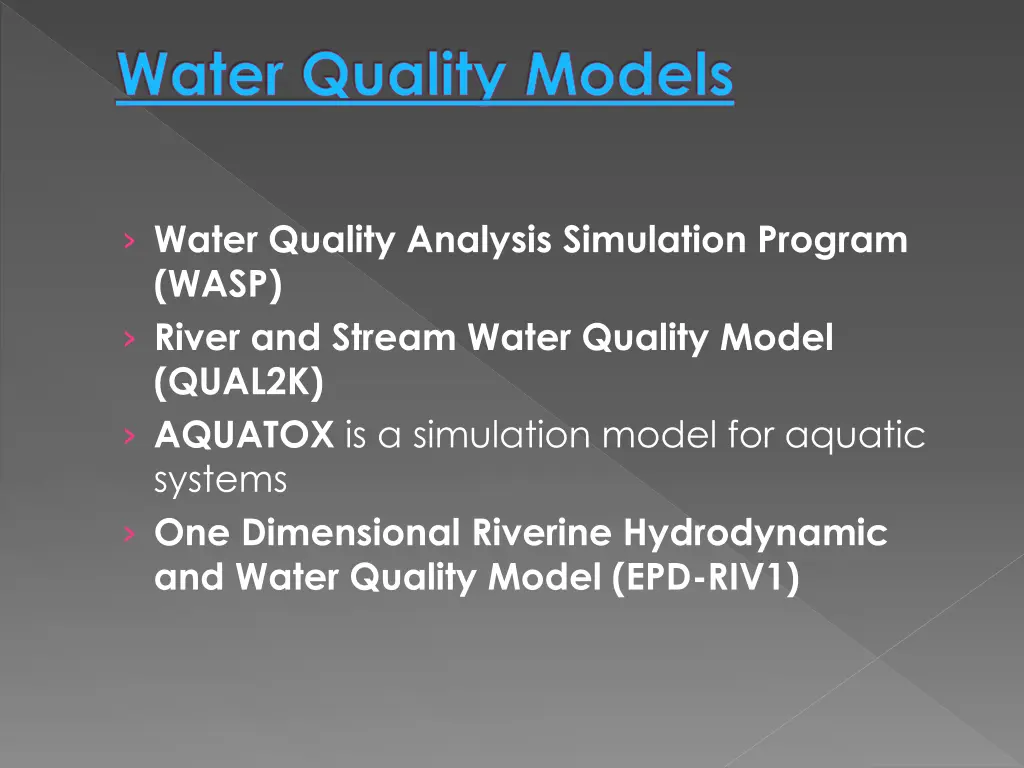 Water Quality Models

› Water Quality Analysis Simulation Program (WASP)
› River and Stream Water Quality Model (QUAL2K)
› AQUATOX is a simulation model for aquatic systems
› One Dimensional Riverine Hydrodynamic and Water Quality Model (EPD-RIV1)